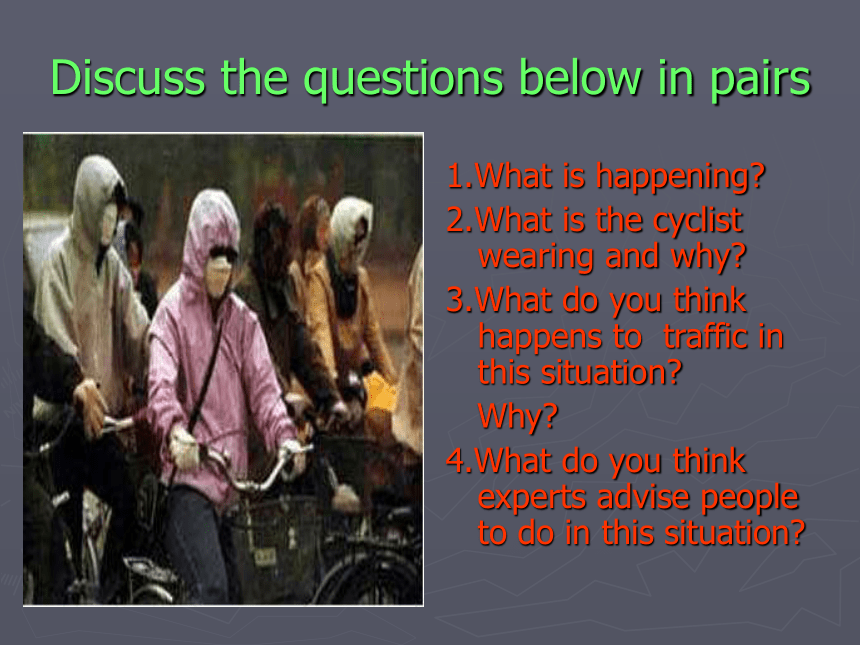 Discuss the questions below in pairs

1.What is happening?
2.What is the cyclist wearing and why?
3.What do you think happens to traffic in this situation?
Why?
4.What do you think experts advise people to do in this situation?